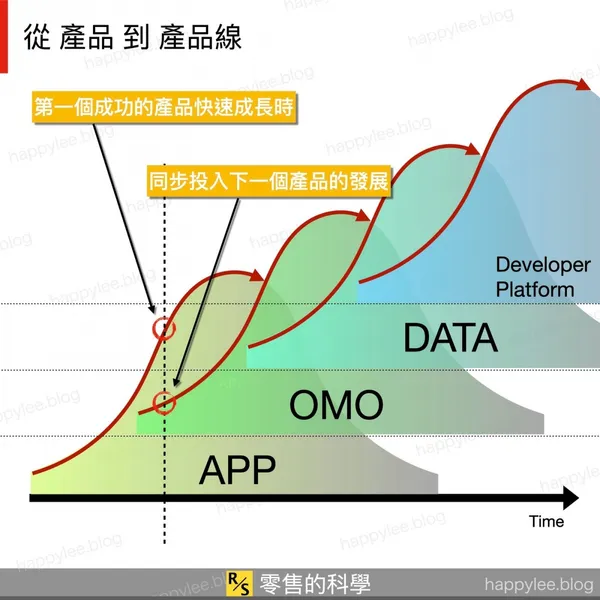 從 產品 到 產品線

第一個成功的產品快速成長時

同步投入下一個產品的發展

Developer Platform

DATA

OMO

APP

Time

R/S 零售的科學

happylee.blog